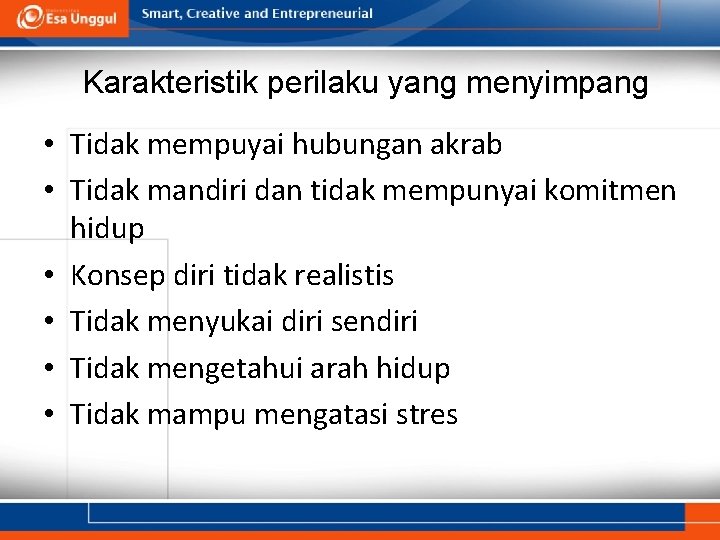 Esa Unggul
Smart, Creative and Entrepreneurial

Karakteristik perilaku yang menyimpang

• Tidak mempuyai hubungan akrab
• Tidak mandiri dan tidak mempunyai komitmen hidup
• Konsep diri tidak realistis
• Tidak menyukai diri sendiri
• Tidak mengetahui arah hidup
• Tidak mampu mengatasi stres